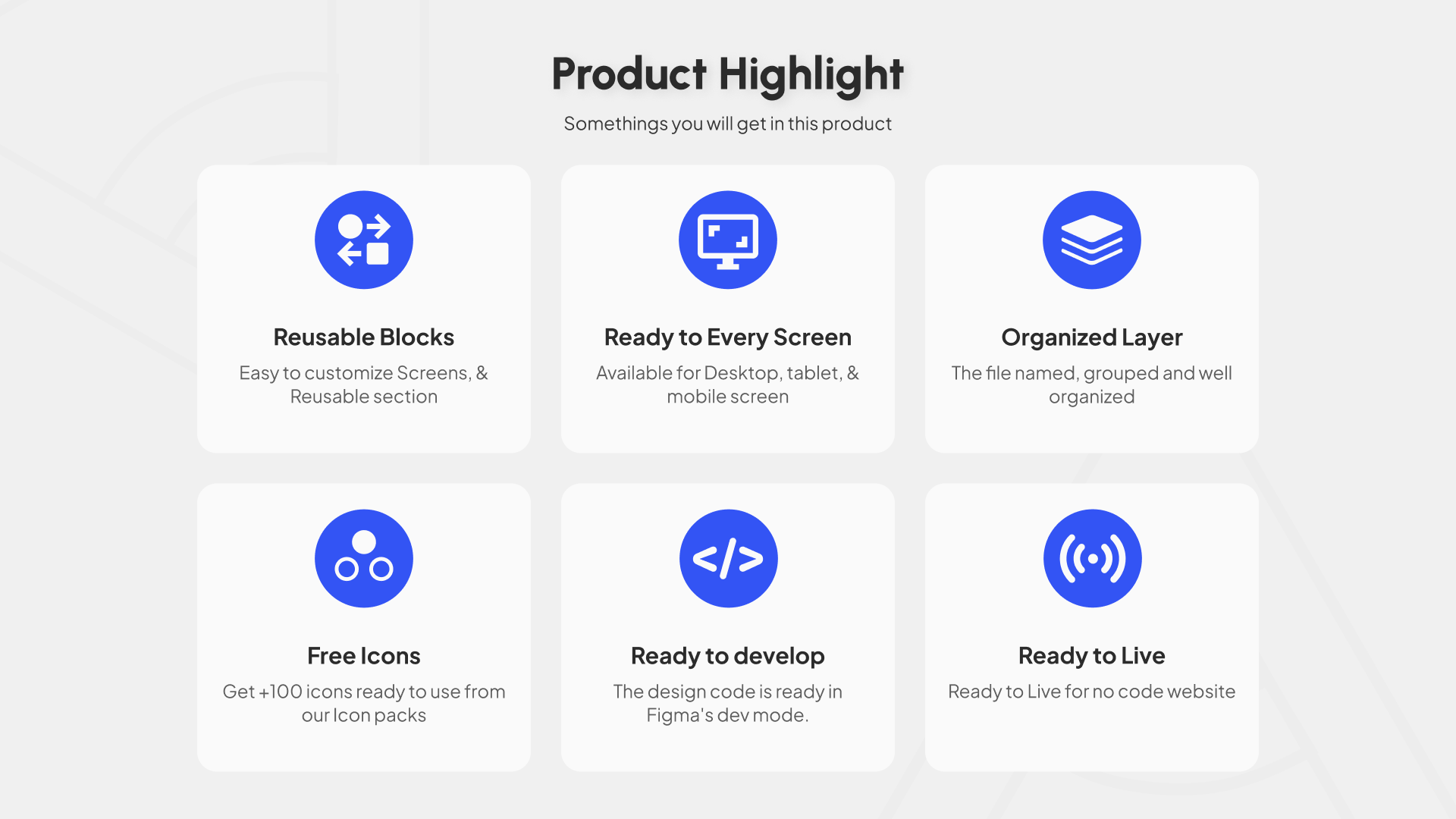 Product Highlight

Somethings you will get in this product

Reusable Blocks

Easy to customize Screens, & Reusable section

Ready to Every Screen

Available for Desktop, tablet, & mobile screen

Organized Layer

The file named, grouped and well organized

Free Icons

Get +100 icons ready to use from our Icon packs

Ready to develop

The design code is ready in Figma's dev mode.

Ready to Live

Ready to Live for no code website